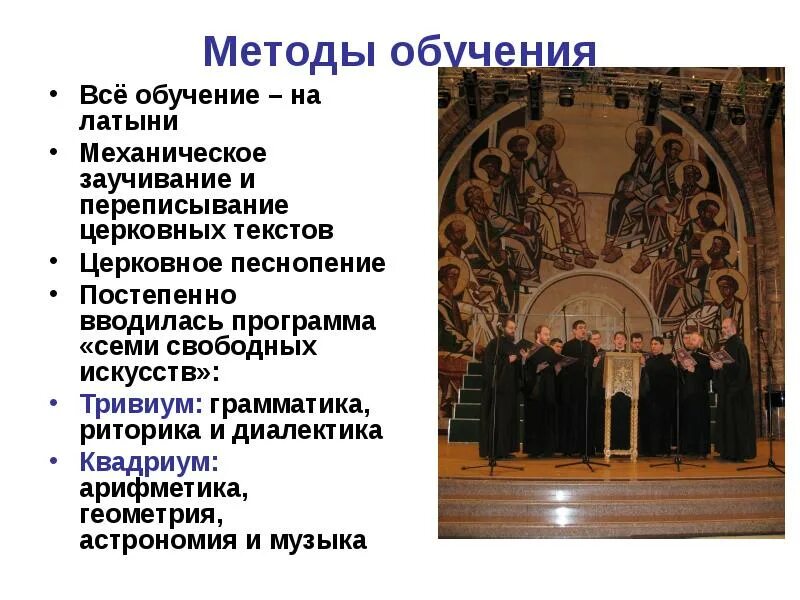 Методы обучения

• Всё обучение – на латыни
• Механическое заучивание и переписывание церковных текстов
• Церковное песнопение
• Постепенно вводилась программа «семи свободных искусств»:
• Тривиум: грамматика, риторика и диалектика
• Квадриум: арифметика, геометрия, астрономия и музыка